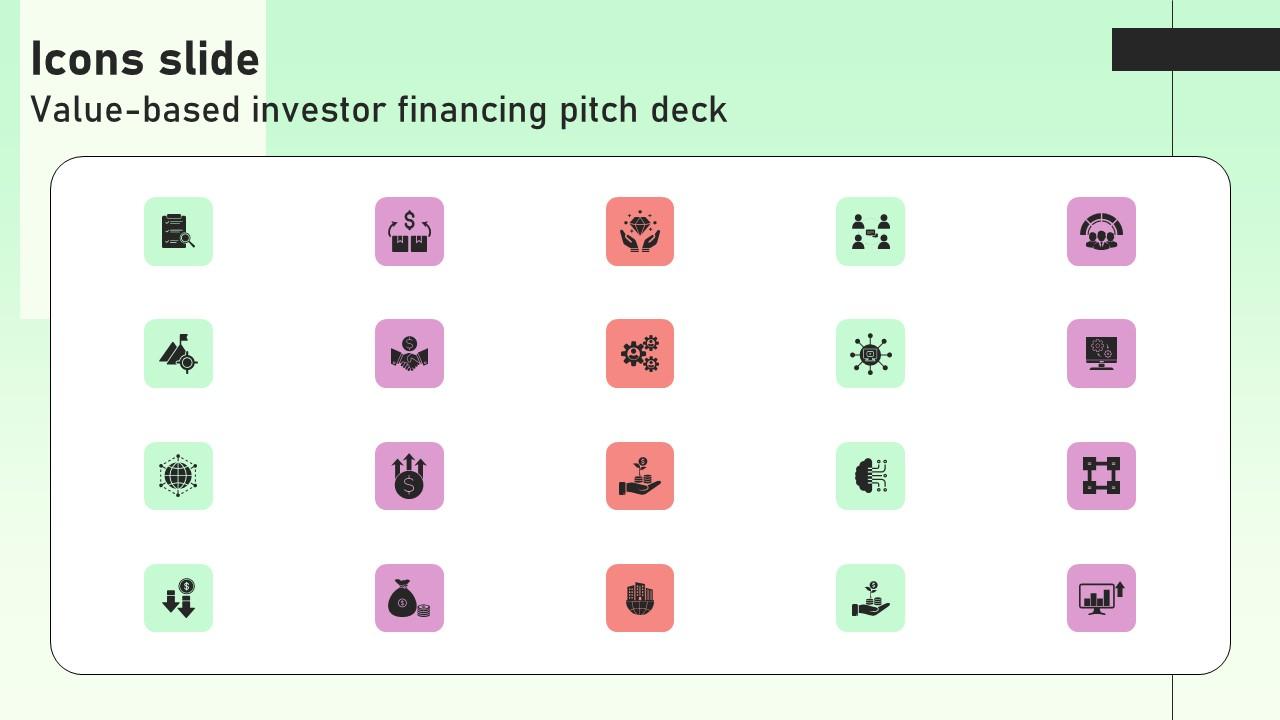 Icons slide
Value-based investor financing pitch deck